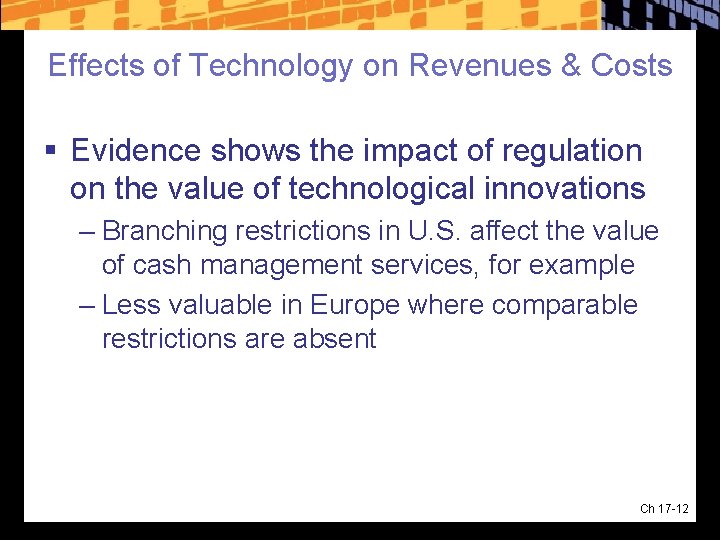 Effects of Technology on Revenues & Costs

▪ Evidence shows the impact of regulation on the value of technological innovations

– Branching restrictions in U.S. affect the value of cash management services, for example

– Less valuable in Europe where comparable restrictions are absent

Ch 17-12